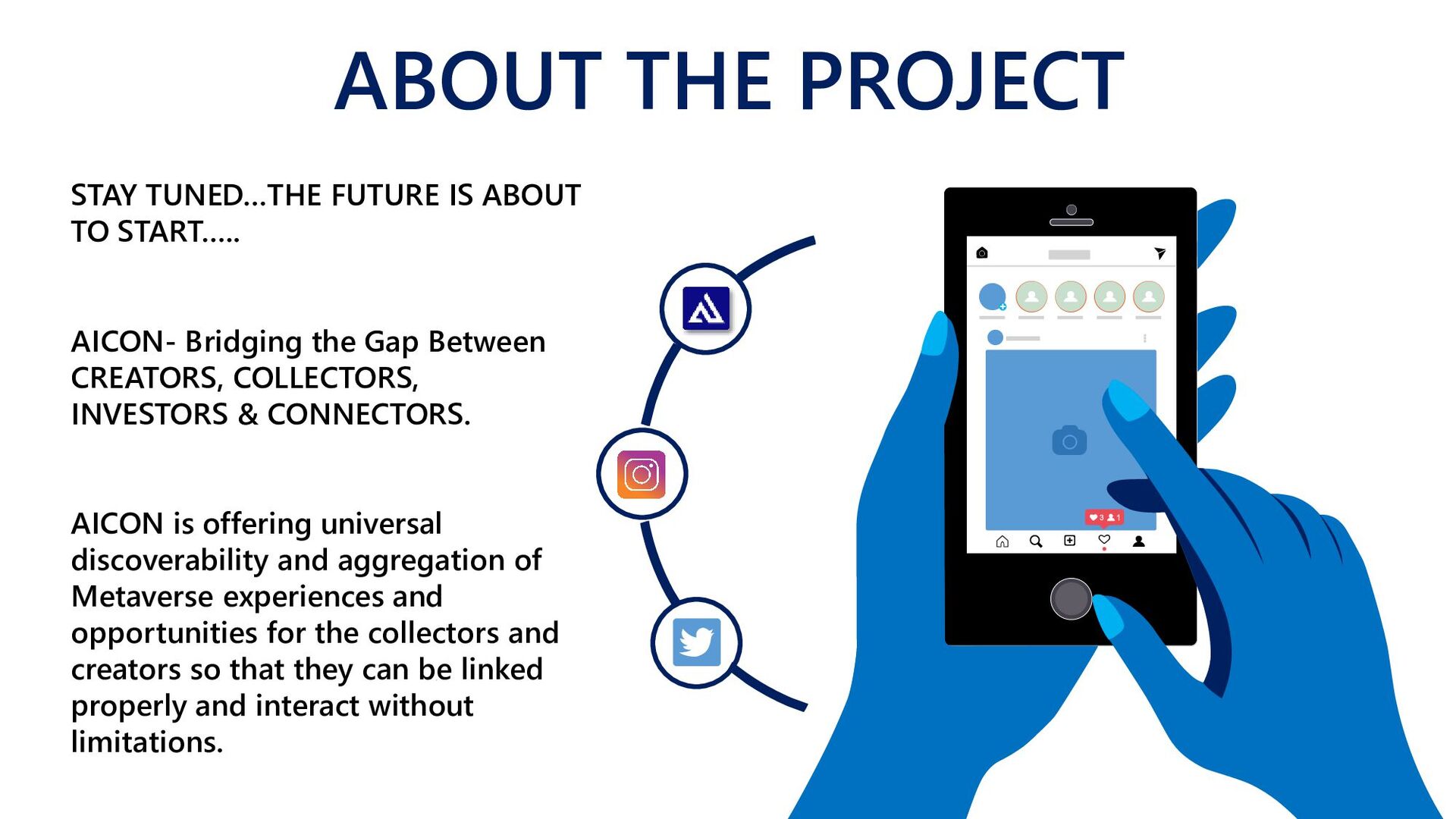 ABOUT THE PROJECT

STAY TUNED...THE FUTURE IS ABOUT TO START.....

AICON- Bridging the Gap Between CREATORS, COLLECTORS, INVESTORS & CONNECTORS.

AICON is offering universal discoverability and aggregation of Metaverse experiences and opportunities for the collectors and creators so that they can be linked properly and interact without limitations.

3 1